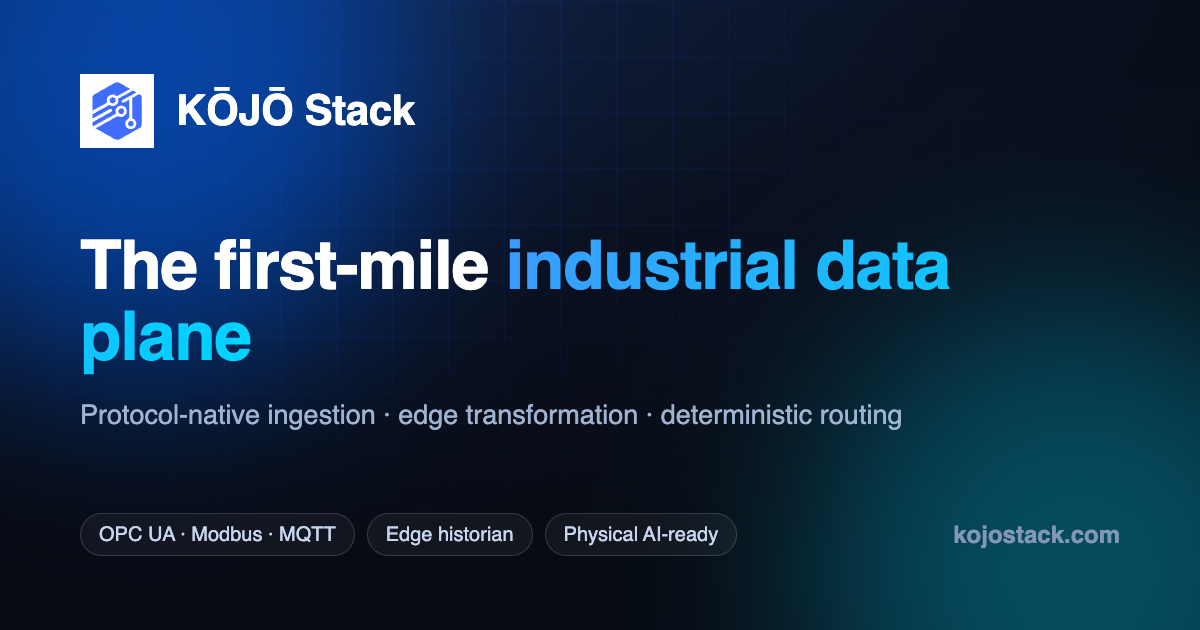 KŌJŌ Stack

The first-mile industrial data plane

Protocol-native ingestion · edge transformation · deterministic routing

OPC UA · Modbus · MQTT

Edge historian

Physical AI-ready

kojostack.com